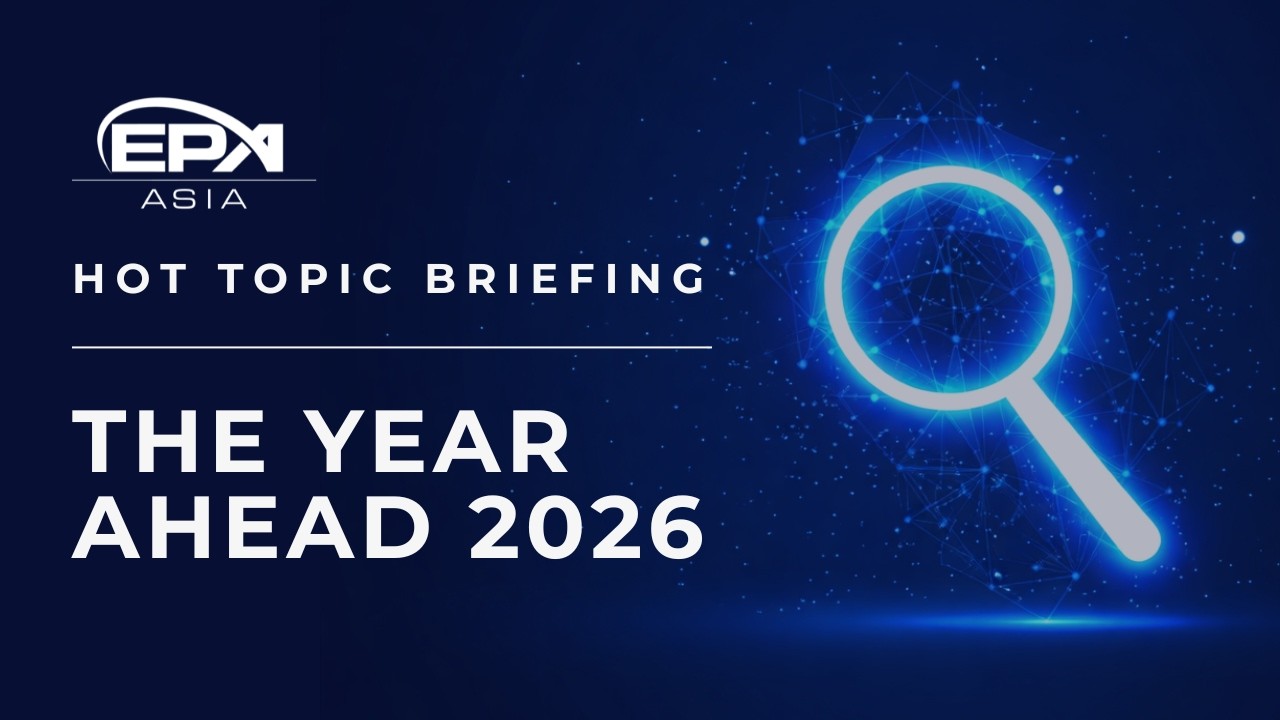 EPA
ASIA

HOT TOPIC BRIEFING

THE YEAR AHEAD 2026